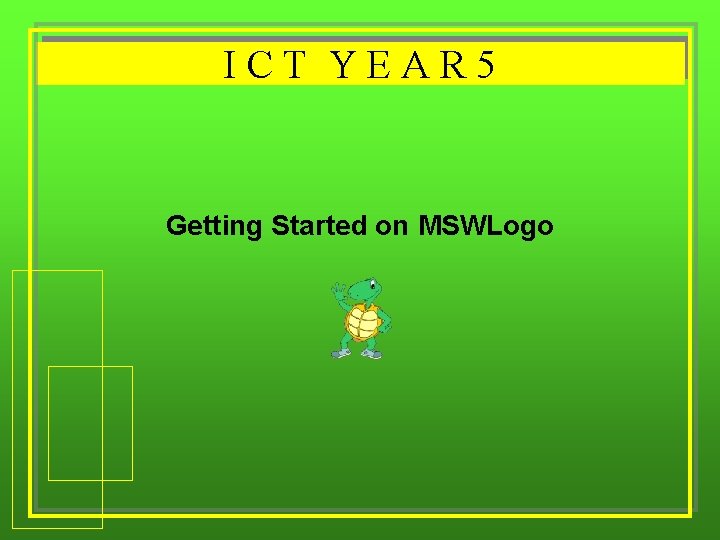 ICT YEAR5

Getting Started on MSWLogo